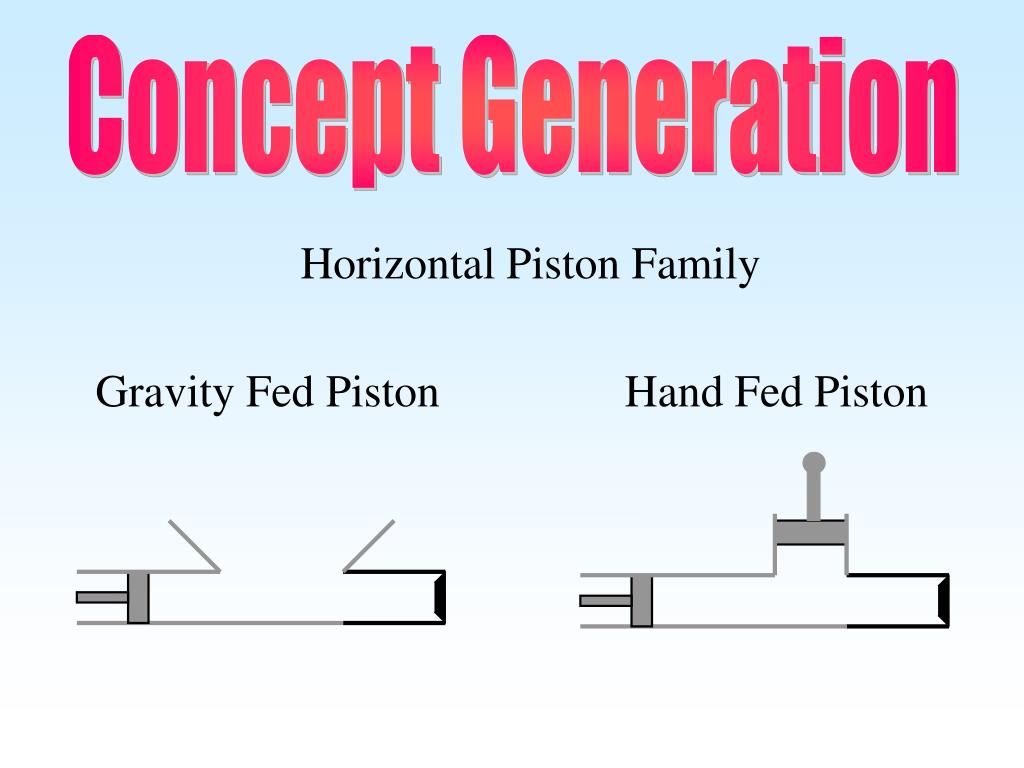 Concept Generation

Horizontal Piston Family

Gravity Fed Piston

Hand Fed Piston